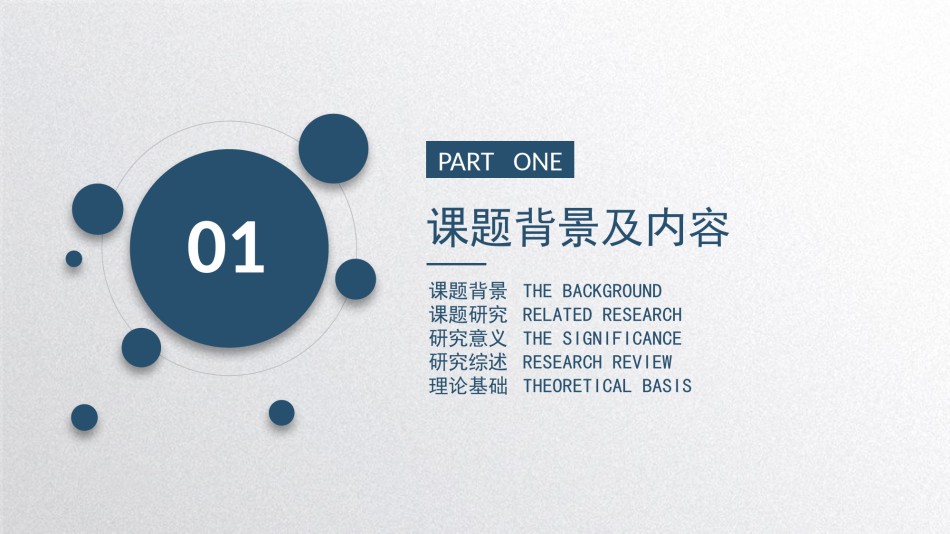 01

PART ONE

课题背景及内容

课题背景 THE BACKGROUND
课题研究 RELATED RESEARCH
研究意义 THE SIGNIFICANCE
研究综述 RESEARCH REVIEW
理论基础 THEORETICAL BASIS